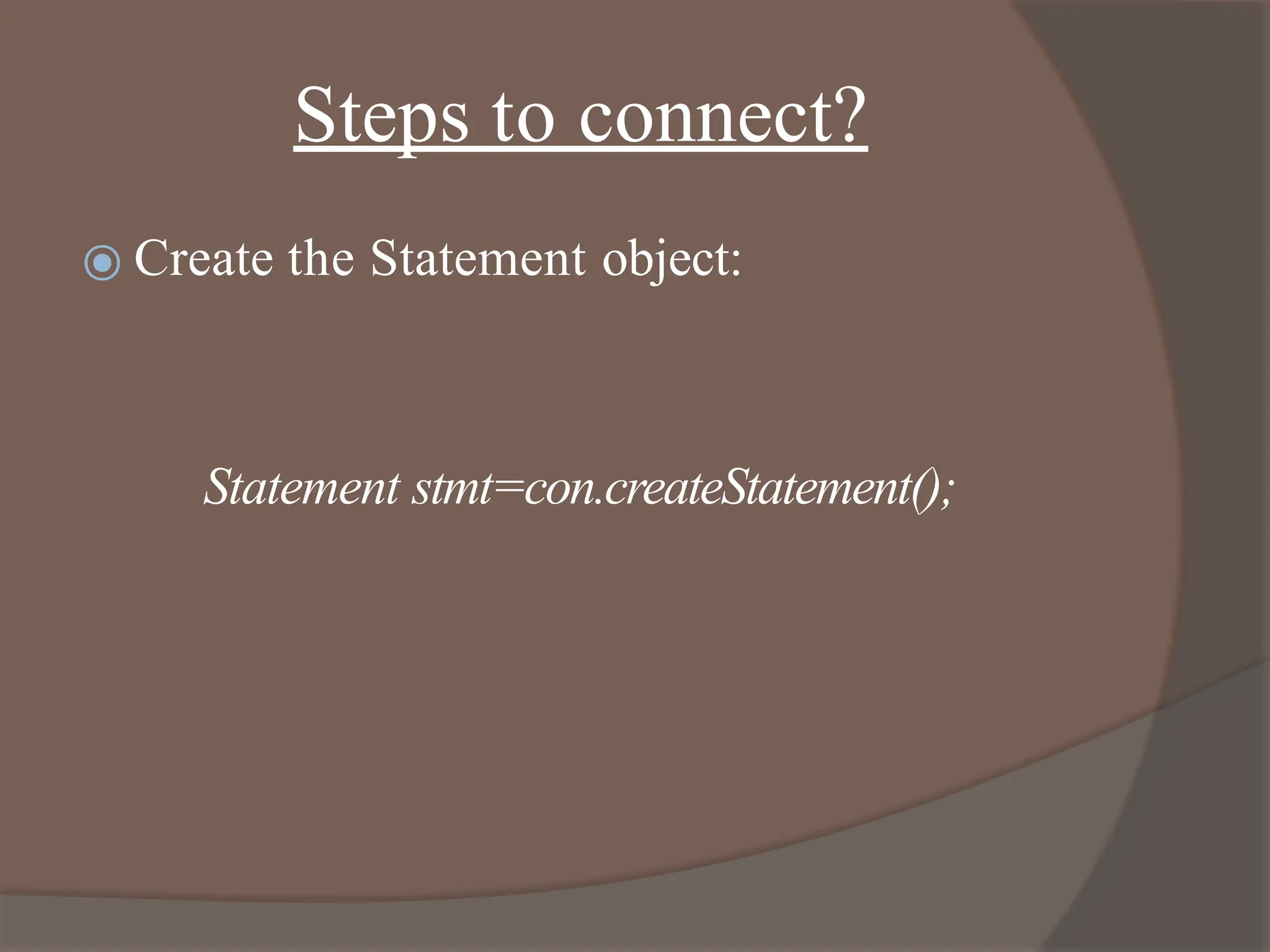 Steps to connect?

Create the Statement object:

Statement stmt=con.createStatement();